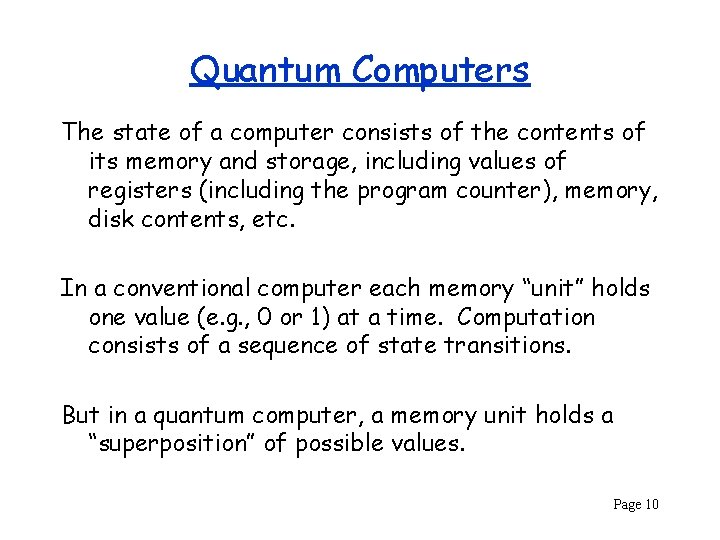 Quantum Computers

The state of a computer consists of the contents of its memory and storage, including values of registers (including the program counter), memory, disk contents, etc.

In a conventional computer each memory “unit” holds one value (e.g., 0 or 1) at a time. Computation consists of a sequence of state transitions.

But in a quantum computer, a memory unit holds a “superposition” of possible values.

Page 10